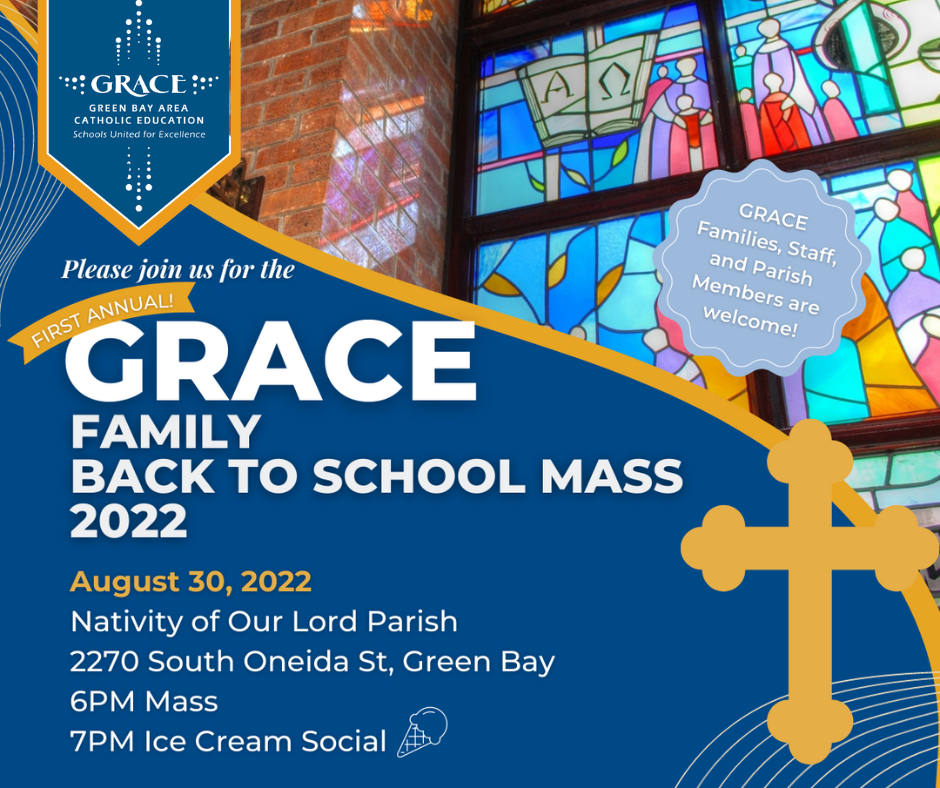 GRACE
GREEN BAY AREA CATHOLIC EDUCATION
Schools United for Excellence

A Ω

GRACE Families, Staff, and Parish Members are welcome!

Please join us for the

FIRST ANNUAL!

GRACE
FAMILY
BACK TO SCHOOL MASS
2022

August 30, 2022
Nativity of Our Lord Parish
2270 South Oneida St, Green Bay
6PM Mass
7PM Ice Cream Social